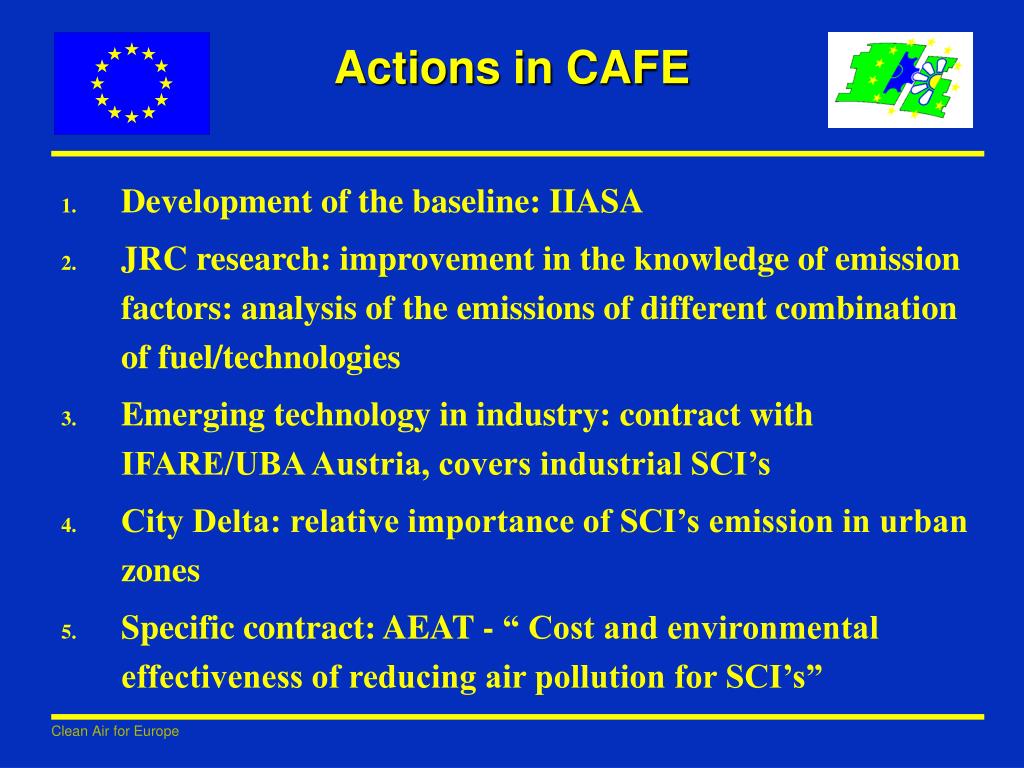 Actions in CAFE

1. Development of the baseline: IIASA
2. JRC research: improvement in the knowledge of emission factors: analysis of the emissions of different combination of fuel/technologies
3. Emerging technology in industry: contract with IFARE/UBA Austria, covers industrial SCI’s
4. City Delta: relative importance of SCI’s emission in urban zones
5. Specific contract: AEAT - “ Cost and environmental effectiveness of reducing air pollution for SCI’s”

Clean Air for Europe